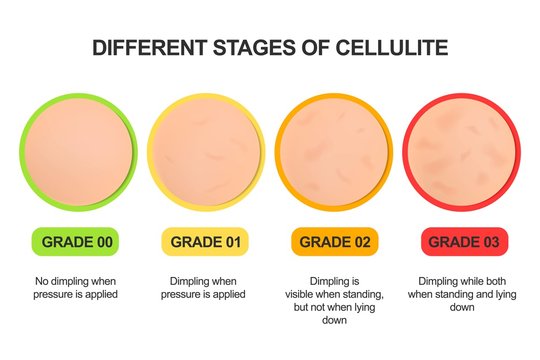 DIFFERENT STAGES OF CELLULITE

GRADE 00

No dimpling when pressure is applied

GRADE 01

Dimpling when pressure is applied

GRADE 02

Dimpling is visible when standing, but not when lying down

GRADE 03

Dimpling while both when standing and lying down